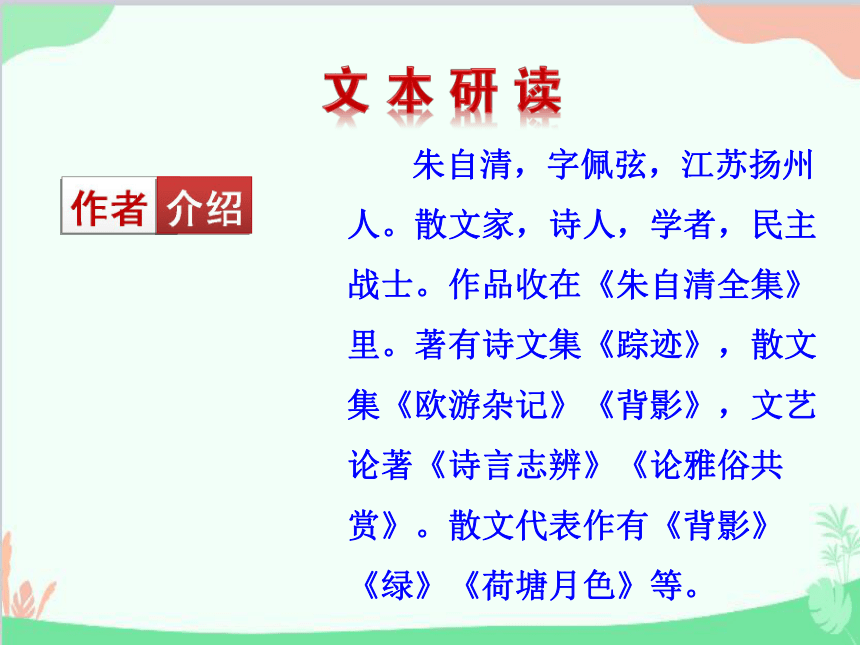 文本研读

作者介绍

朱自清，字佩弦，江苏扬州人。散文家，诗人，学者，民主战士。作品收在《朱自清全集》里。著有诗文集《踪迹》，散文集《欧游杂记》《背影》，文艺论著《诗言志辨》《论雅俗共赏》。散文代表作有《背影》《绿》《荷塘月色》等。